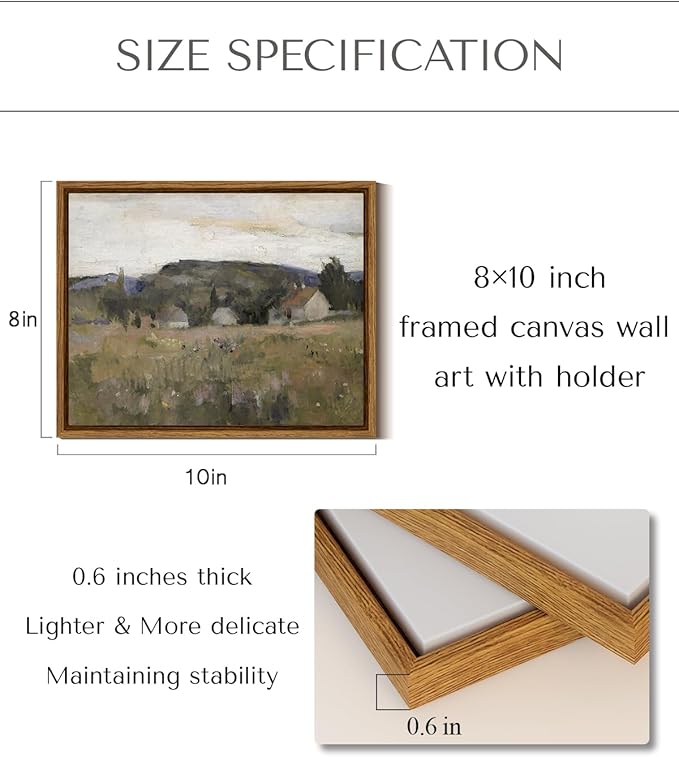 SIZE SPECIFICATION

8in

10in

8×10 inch
framed canvas wall
art with holder

0.6 inches thick
Lighter & More delicate
Maintaining stability

0.6 in